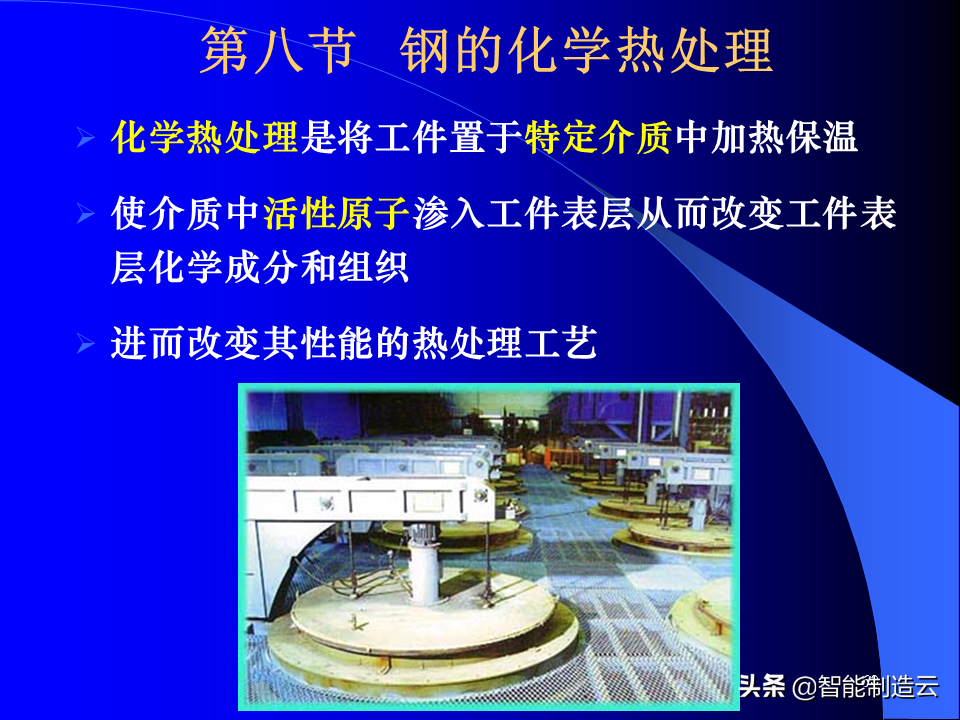 第八节 钢的化学热处理

➢ 化学热处理是将工件置于特定介质中加热保温

➢ 使介质中活性原子渗入工件表层从而改变工件表层化学成分和组织

➢ 进而改变其性能的热处理工艺

头条 @智能制造云